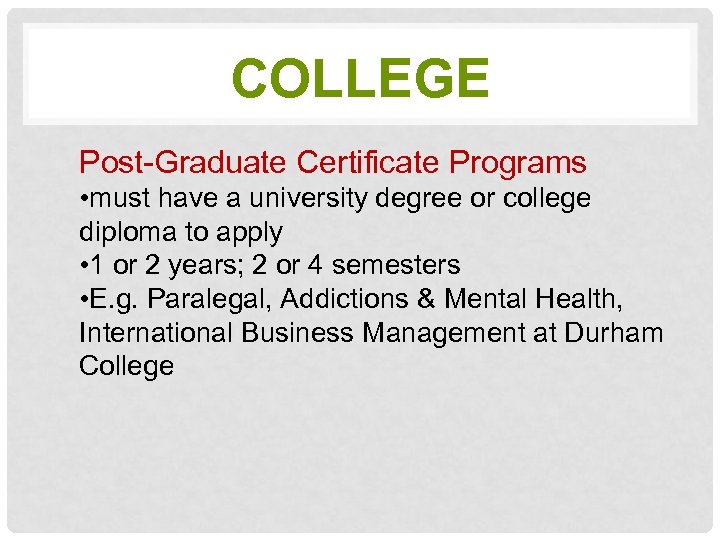 COLLEGE

Post-Graduate Certificate Programs
•must have a university degree or college diploma to apply
•1 or 2 years; 2 or 4 semesters
•E.g. Paralegal, Addictions & Mental Health, International Business Management at Durham College